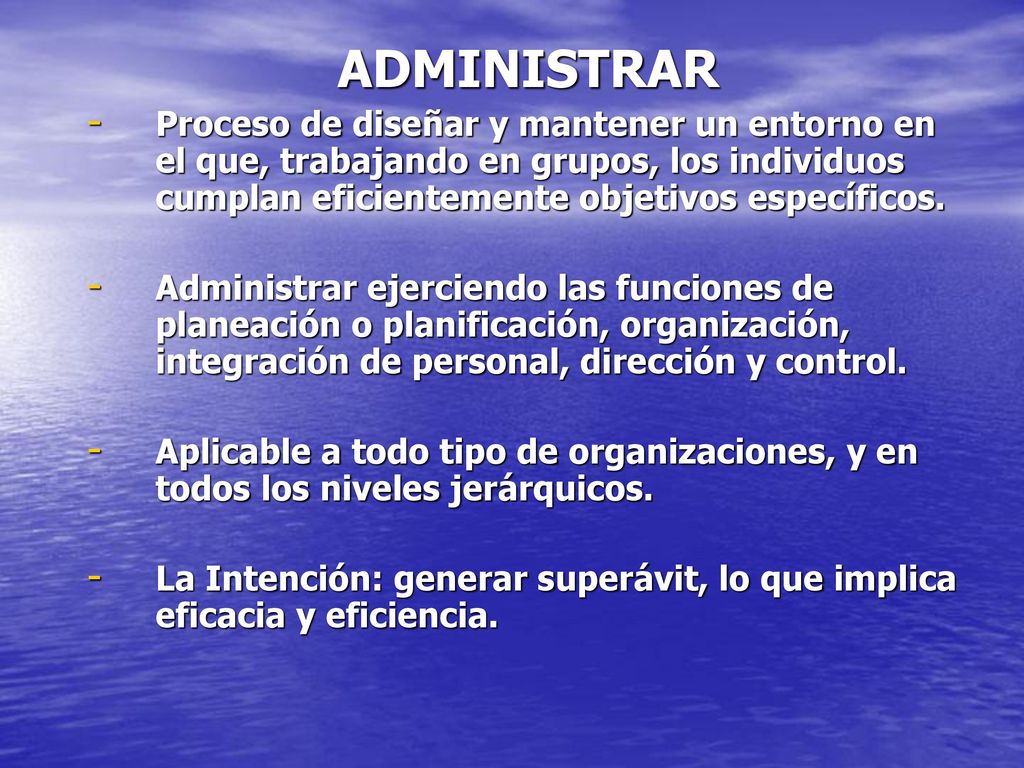 ADMINISTRAR

- Proceso de diseñar y mantener un entorno en el que, trabajando en grupos, los individuos cumplan eficientemente objetivos específicos.

- Administrar ejerciendo las funciones de planeación o planificación, organización, integración de personal, dirección y control.

- Aplicable a todo tipo de organizaciones, y en todos los niveles jerárquicos.

- La Intención: generar superávit, lo que implica eficacia y eficiencia.